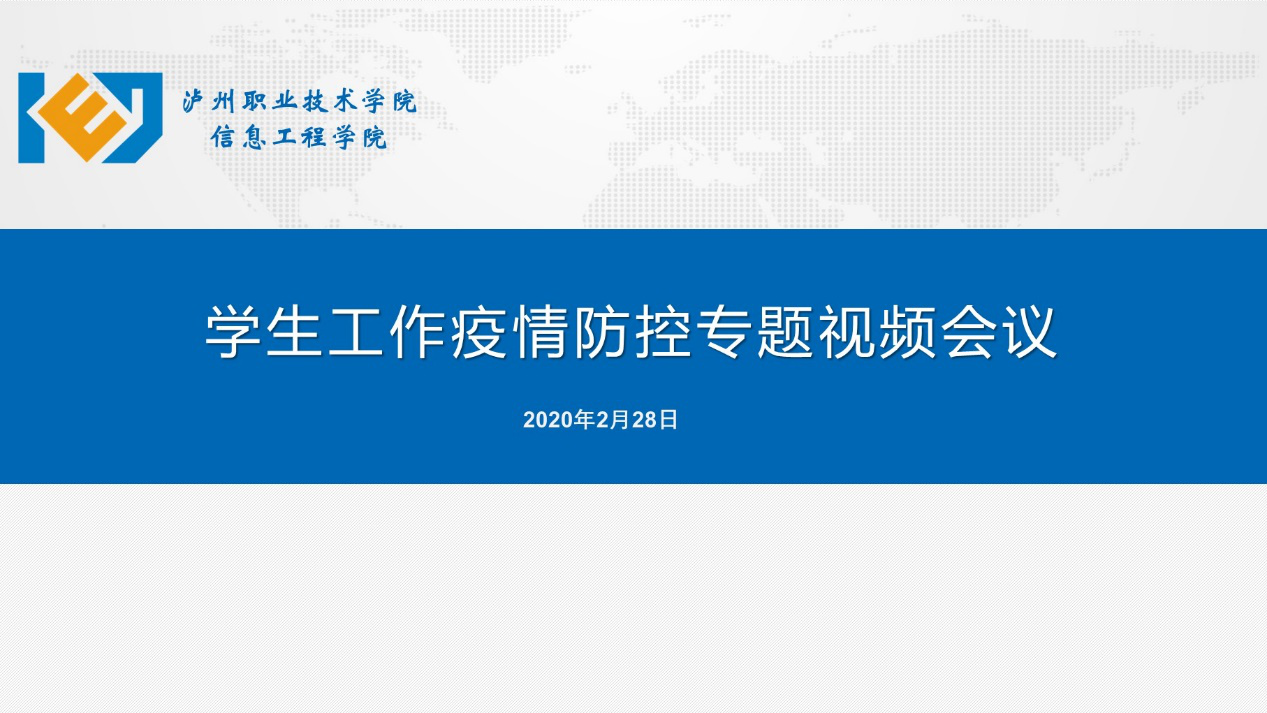 泸州职业技术学院
信息工程学院

学生工作疫情防控专题视频会议

2020年2月28日